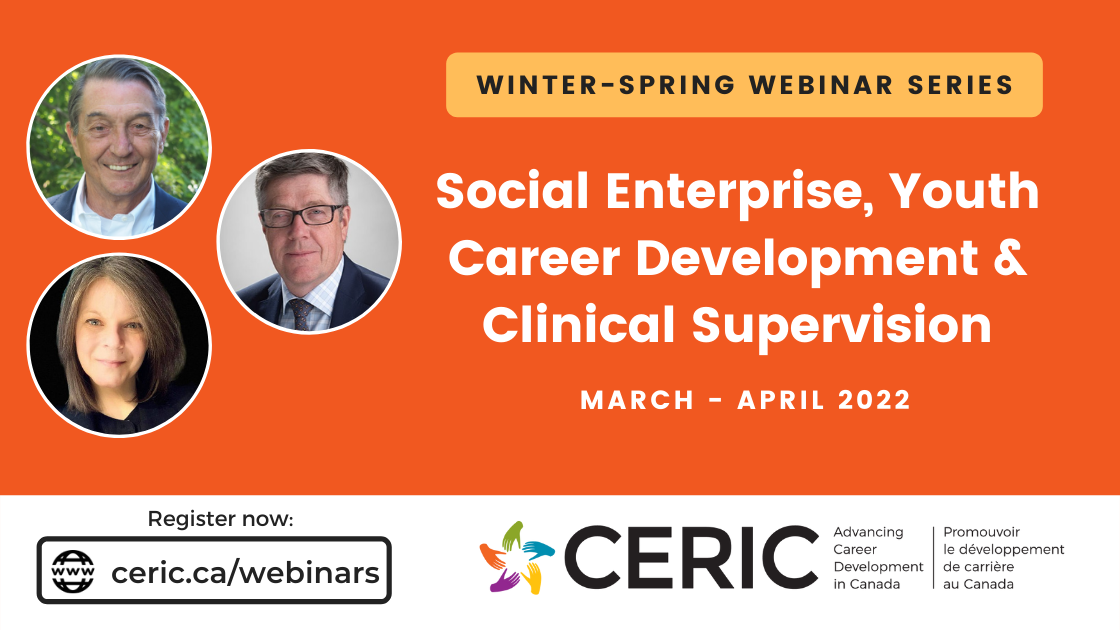 WINTER-SPRING WEBINAR SERIES

Social Enterprise, Youth Career Development & Clinical Supervision

MARCH - APRIL 2022

Register now:

www ceric.ca/webinars

CERIC

Advancing
Career
Development
in Canada

Promouvoir
le développement
de carrière
au Canada